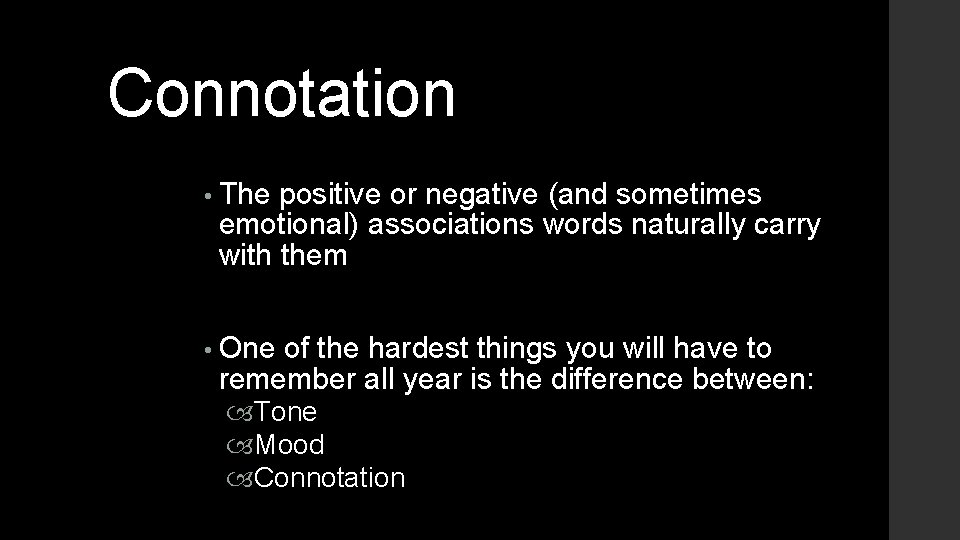 Connotation

• The positive or negative (and sometimes emotional) associations words naturally carry with them

• One of the hardest things you will have to remember all year is the difference between:
 Tone
 Mood
 Connotation